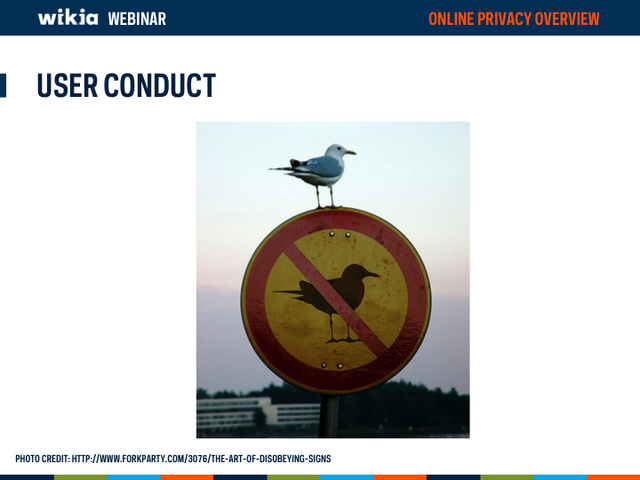 wikia WEBINAR

ONLINE PRIVACY OVERVIEW

USER CONDUCT

PHOTO CREDIT: HTTP://WWW.FORKPARTY.COM/3076/THE-ART-OF-DISOBEYING-SIGNS